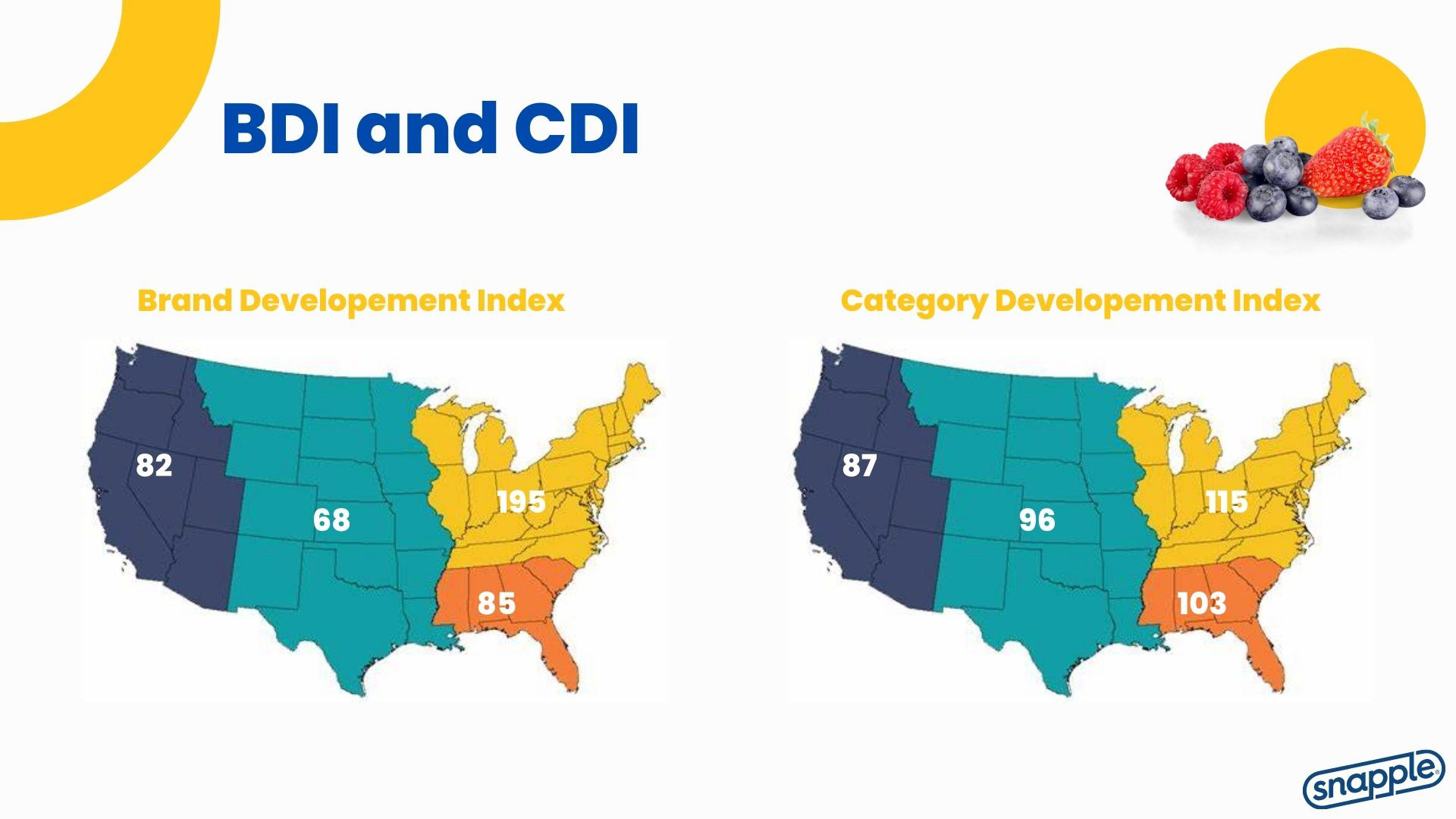 BDI and CDI

Brand Developement Index

82

68

195

85

Category Developement Index

87

96

115

103

snapple